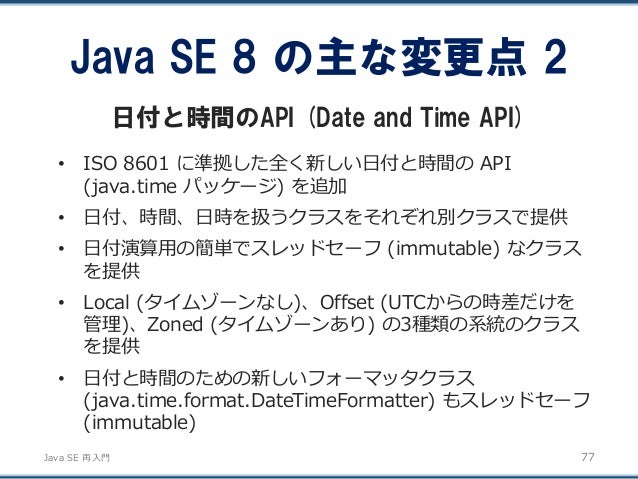 Java SE 8 の主な変更点 2

日付と時間のAPI (Date and Time API)

• ISO 8601 に準拠した全く新しい日付と時間の API (java.time パッケージ) を追加
• 日付、時間、日時を扱うクラスをそれぞれ別クラスで提供
• 日付演算用の簡単でスレッドセーフ (immutable) なクラスを提供
• Local (タイムゾーンなし)、Offset (UTCからの時差だけを管理)、Zoned (タイムゾーンあり) の3種類の系統のクラスを提供
• 日付と時間のための新しいフォーマッタクラス (java.time.format.DateTimeFormatter) もスレッドセーフ (immutable)

Java SE 再入門

77